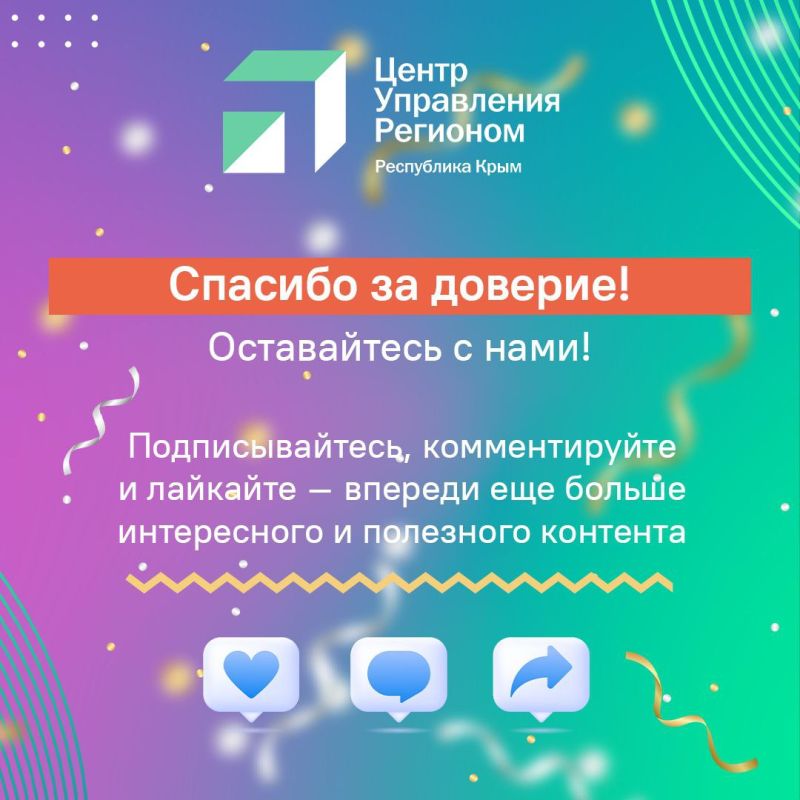 Центр Управления Регионом
Республика Крым

Спасибо за доверие!

Оставайтесь с нами!

Подписывайтесь, комментируйте и лайкайте — впереди еще больше интересного и полезного контента